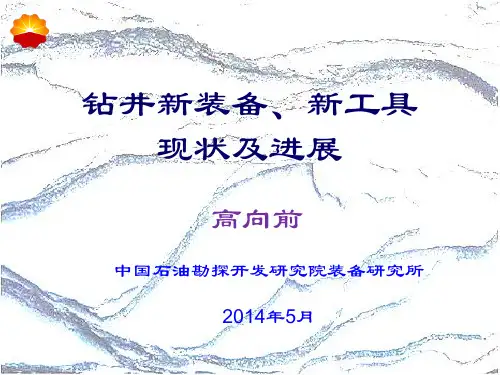 钻井新装备、新工具
现状及进展

高向前

中国石油勘探开发研究院装备研究所

2014年5月